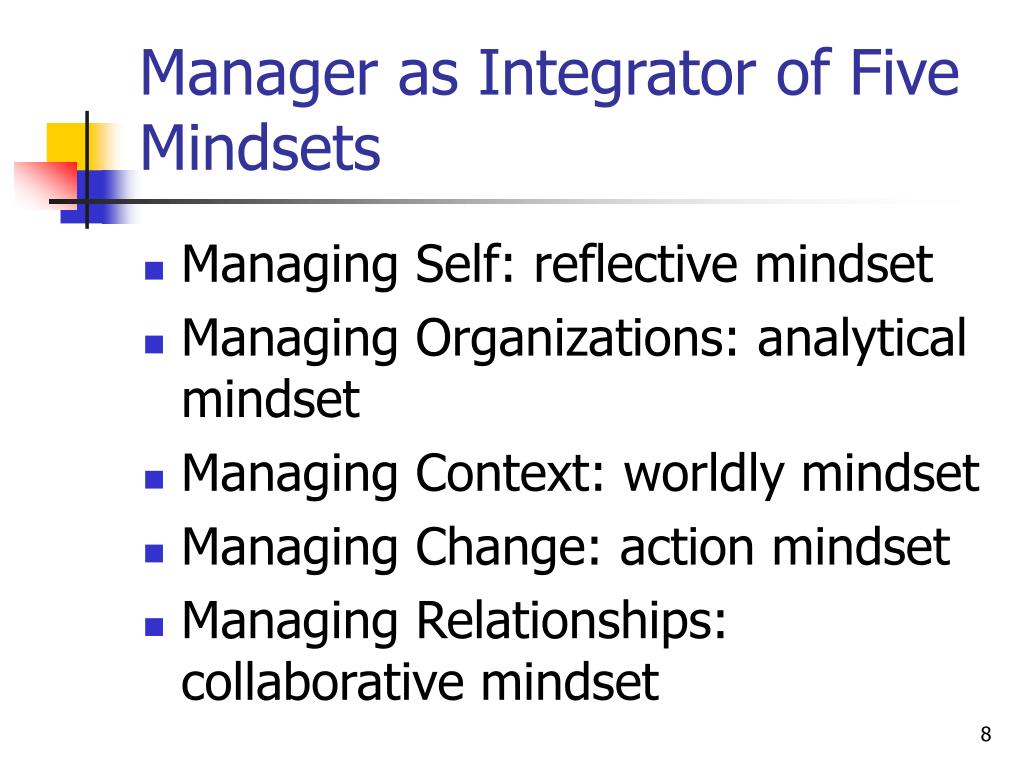 Manager as Integrator of Five Mindsets

- Managing Self: reflective mindset
- Managing Organizations: analytical mindset
- Managing Context: worldly mindset
- Managing Change: action mindset
- Managing Relationships: collaborative mindset

8